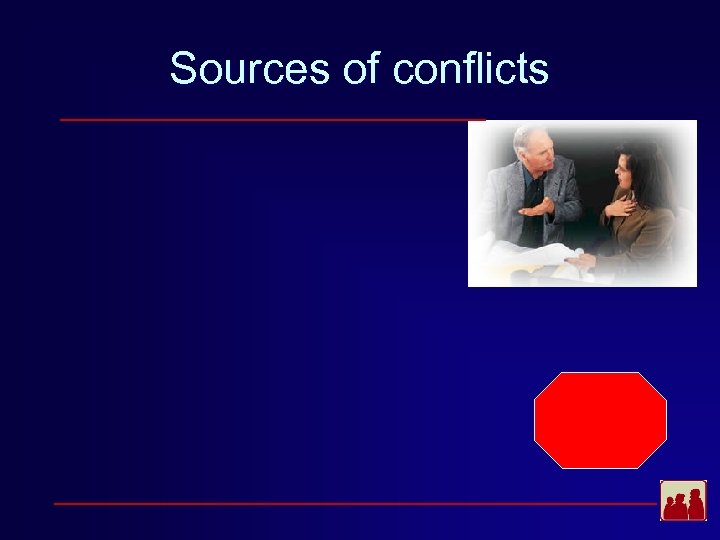 Sources of conflicts